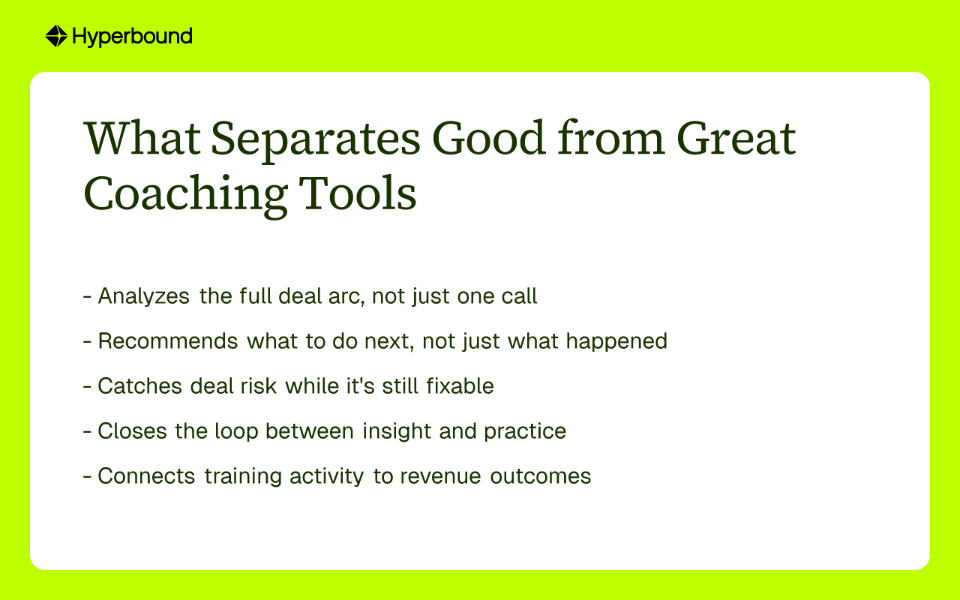 Hyperbound

What Separates Good from Great Coaching Tools

- Analyzes the full deal arc, not just one call

- Recommends what to do next, not just what happened

- Catches deal risk while it's still fixable

- Closes the loop between insight and practice

- Connects training activity to revenue outcomes